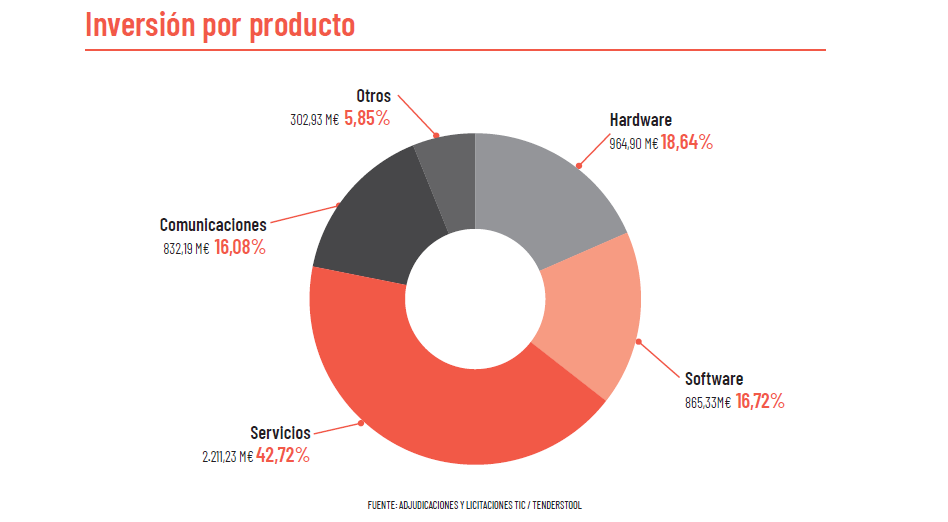 Inversión por producto

Otros
302,93 M€ 5,85%

Hardware
964,90 M€ 18,64%

Comunicaciones
832,19 M€ 16,08%

Software
865,33M€ 16,72%

Servicios
2.211,23 M€ 42,72%

FUENTE: ADJUDICACIONES Y LICITACIONES TIC / TENDERSTOOL